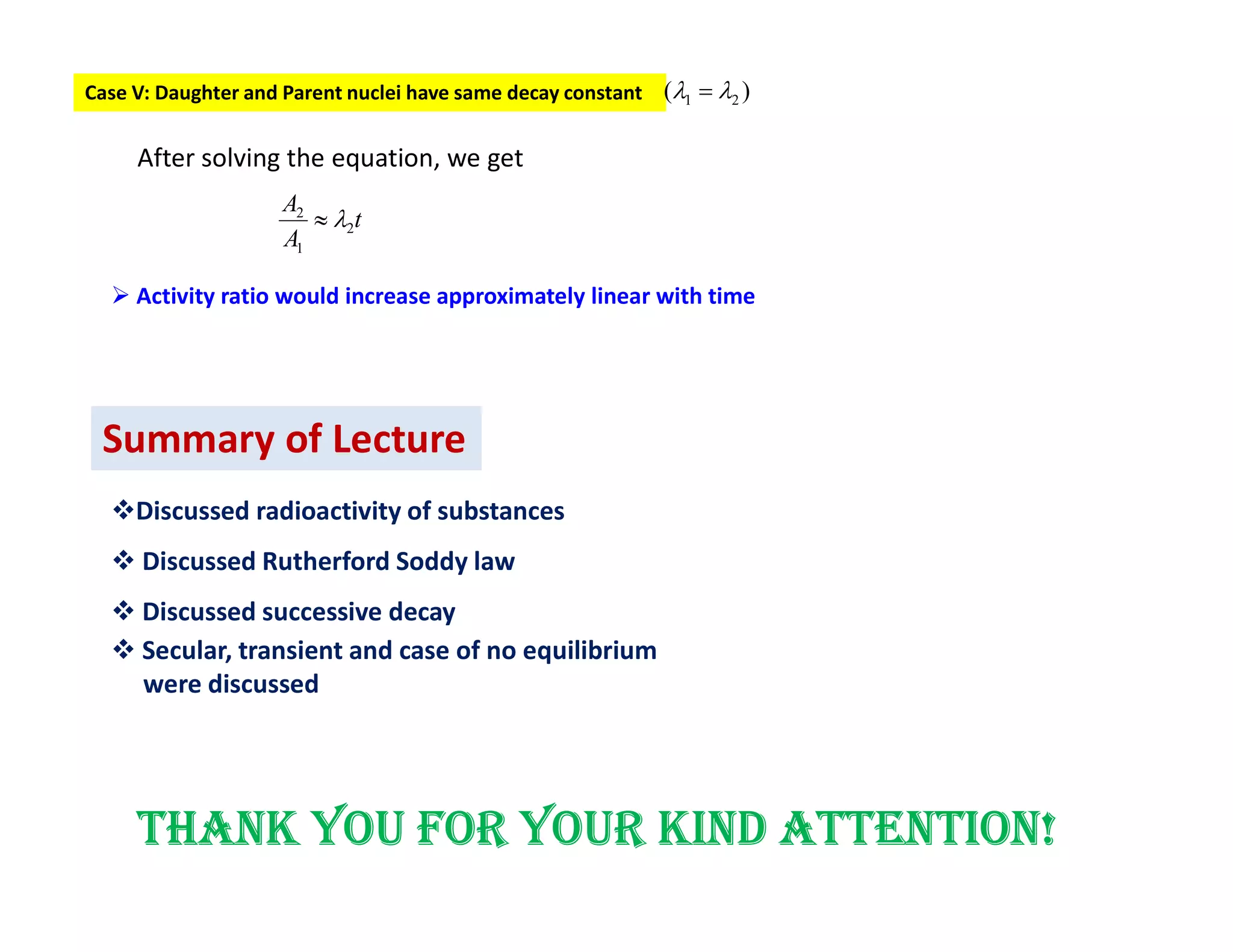 Case V: Daughter and Parent nuclei have same decay constant $(\lambda_1 = \lambda_2)$

After solving the equation, we get

$\frac{A_2}{A_1} \approx \lambda_2 t$

➢ Activity ratio would increase approximately linear with time

Summary of Lecture

❖Discussed radioactivity of substances

❖ Discussed Rutherford Soddy law

❖ Discussed successive decay

❖ Secular, transient and case of no equilibrium were discussed

THANK YOU FOR YOUR KIND ATTENTION!